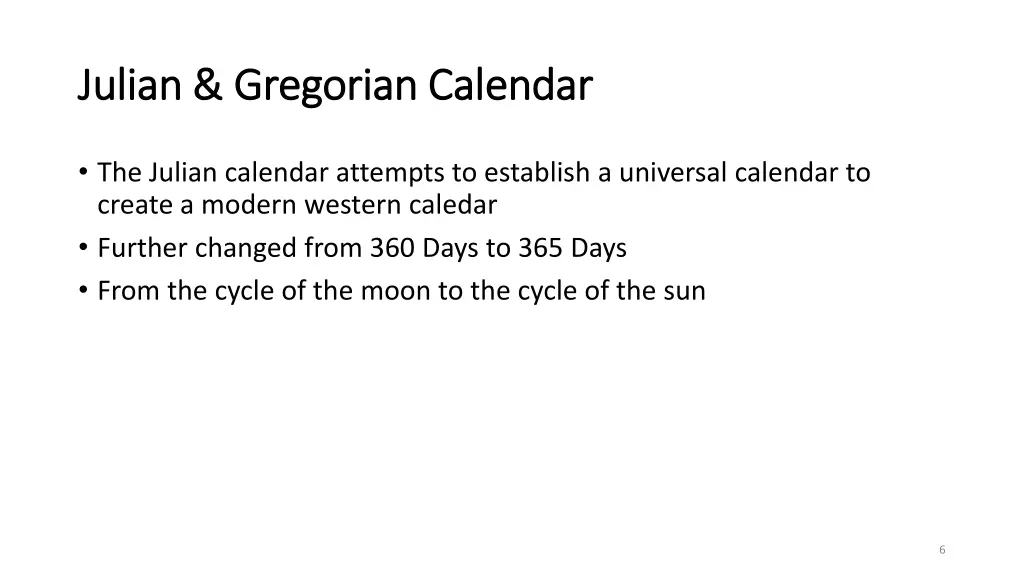 Julian & Gregorian Calendar

• The Julian calendar attempts to establish a universal calendar to create a modern western caledar
• Further changed from 360 Days to 365 Days
• From the cycle of the moon to the cycle of the sun

6